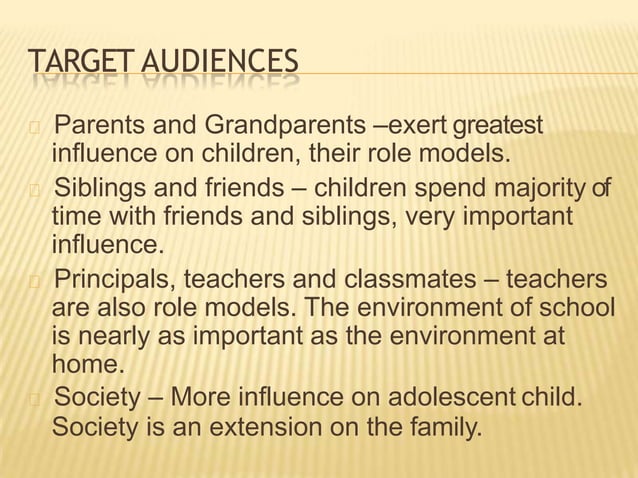 TARGET AUDIENCES

Parents and Grandparents –exert greatest influence on children, their role models.

Siblings and friends – children spend majority of time with friends and siblings, very important influence.

Principals, teachers and classmates – teachers are also role models. The environment of school is nearly as important as the environment at home.

Society – More influence on adolescent child. Society is an extension on the family.